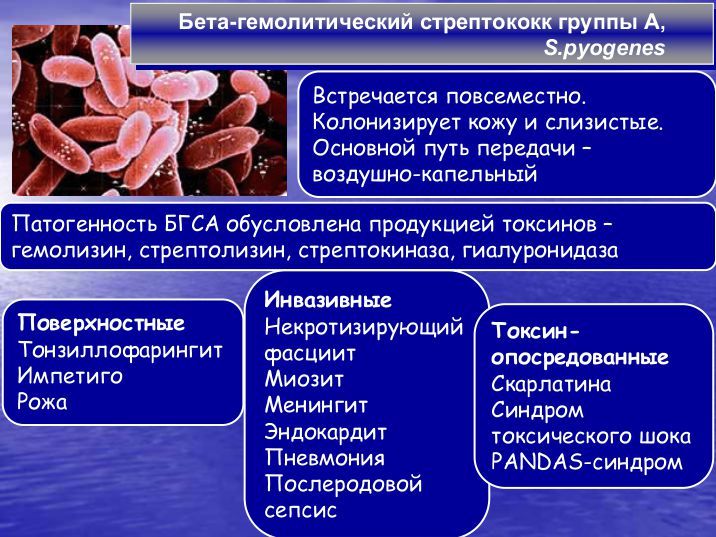 Бета-гемолитический стрептококк группы А, S.pyogenes

Встречается повсеместно. Колонизирует кожу и слизистые. Основной путь передачи – воздушно-капельный

Патогенность БГСА обусловлена продукцией токсинов – гемолизин, стрептолизин, стрептокиназа, гиалуронидаза

Поверхностные
Тонзиллофарингит
Импетиго
Рожа

Инвазивные
Некротизирующий фасциит
Миозит
Менингит
Эндокардит
Пневмония
Послеродовой сепсис

Токсин-опосредованные
Скарлатина
Синдром токсического шока
PANDAS-синдром